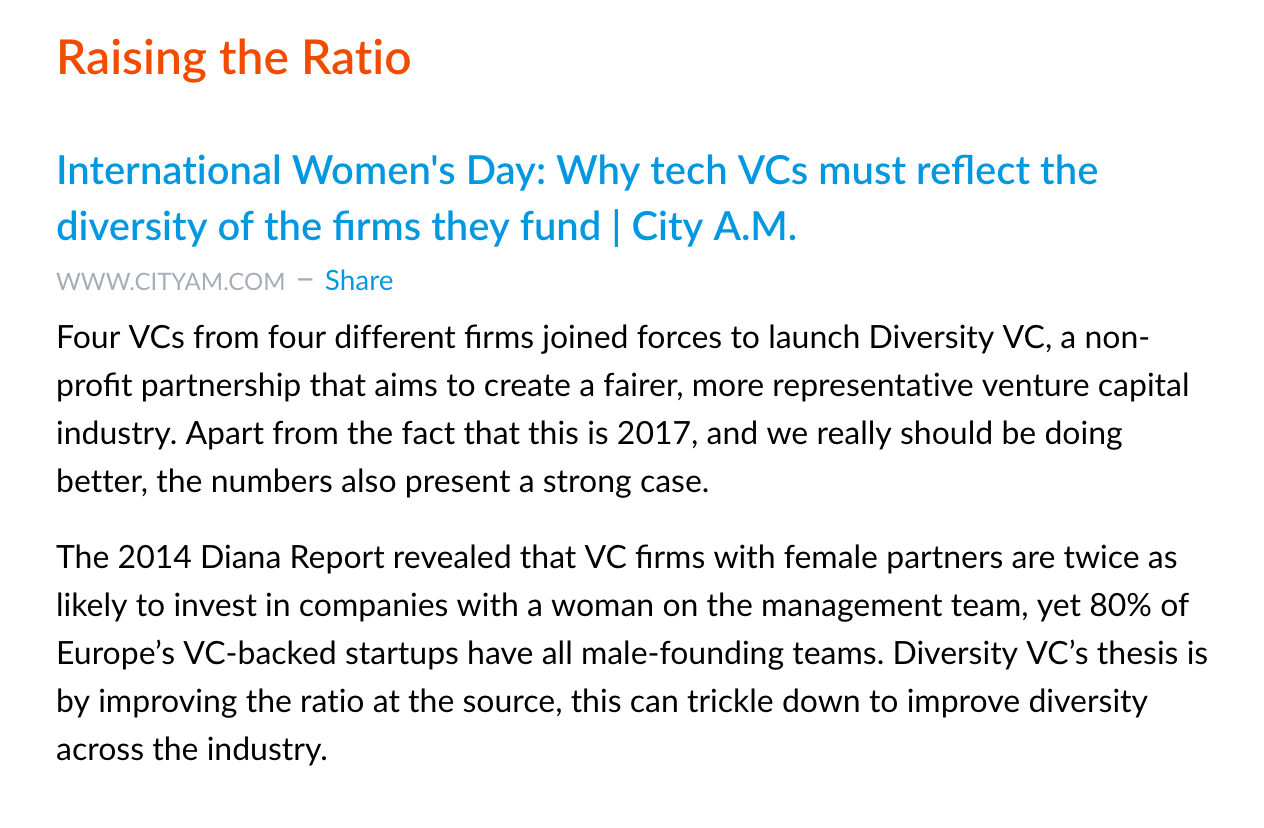 Raising the Ratio

International Women's Day: Why tech VCs must reflect the diversity of the firms they fund | City A.M.

WWW.CITYAM.COM – Share

Four VCs from four different firms joined forces to launch Diversity VC, a non-profit partnership that aims to create a fairer, more representative venture capital industry. Apart from the fact that this is 2017, and we really should be doing better, the numbers also present a strong case.

The 2014 Diana Report revealed that VC firms with female partners are twice as likely to invest in companies with a woman on the management team, yet 80% of Europe's VC-backed startups have all male-founding teams. Diversity VC's thesis is by improving the ratio at the source, this can trickle down to improve diversity across the industry.